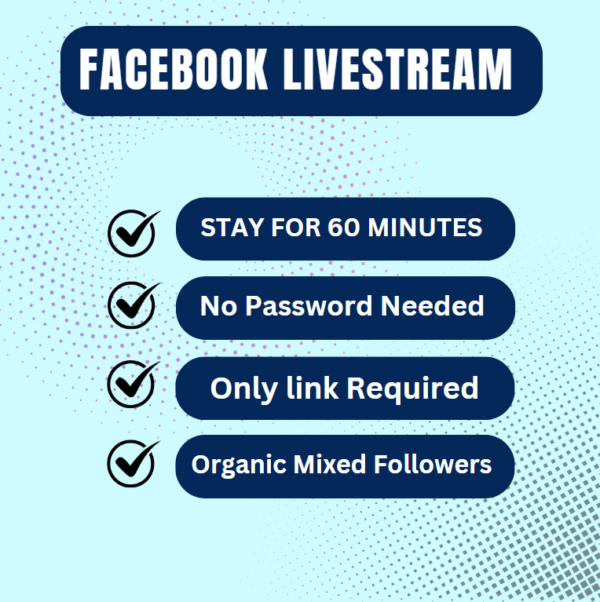 FACEBOOK LIVESTREAM

STAY FOR 60 MINUTES

No Password Needed

Only link Required

Organic Mixed Followers